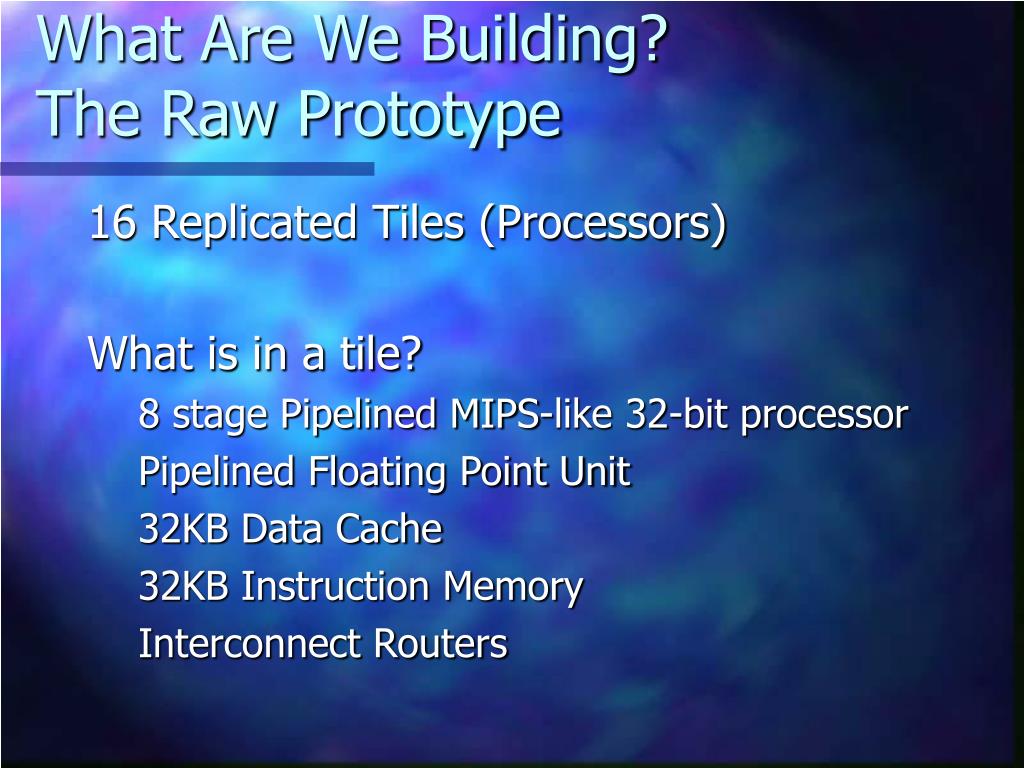 What Are We Building?
The Raw Prototype

16 Replicated Tiles (Processors)

What is in a tile?
8 stage Pipelined MIPS-like 32-bit processor
Pipelined Floating Point Unit
32KB Data Cache
32KB Instruction Memory
Interconnect Routers